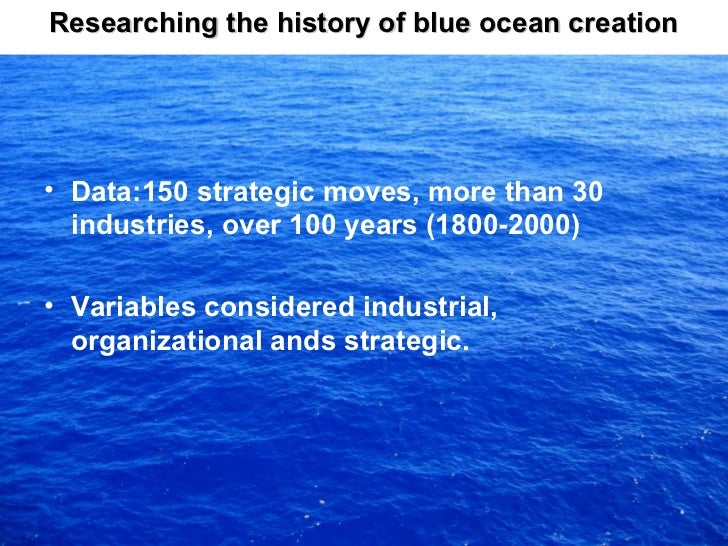 Researching the history of blue ocean creation

• Data:150 strategic moves, more than 30 industries, over 100 years (1800-2000)

• Variables considered industrial, organizational ands strategic.